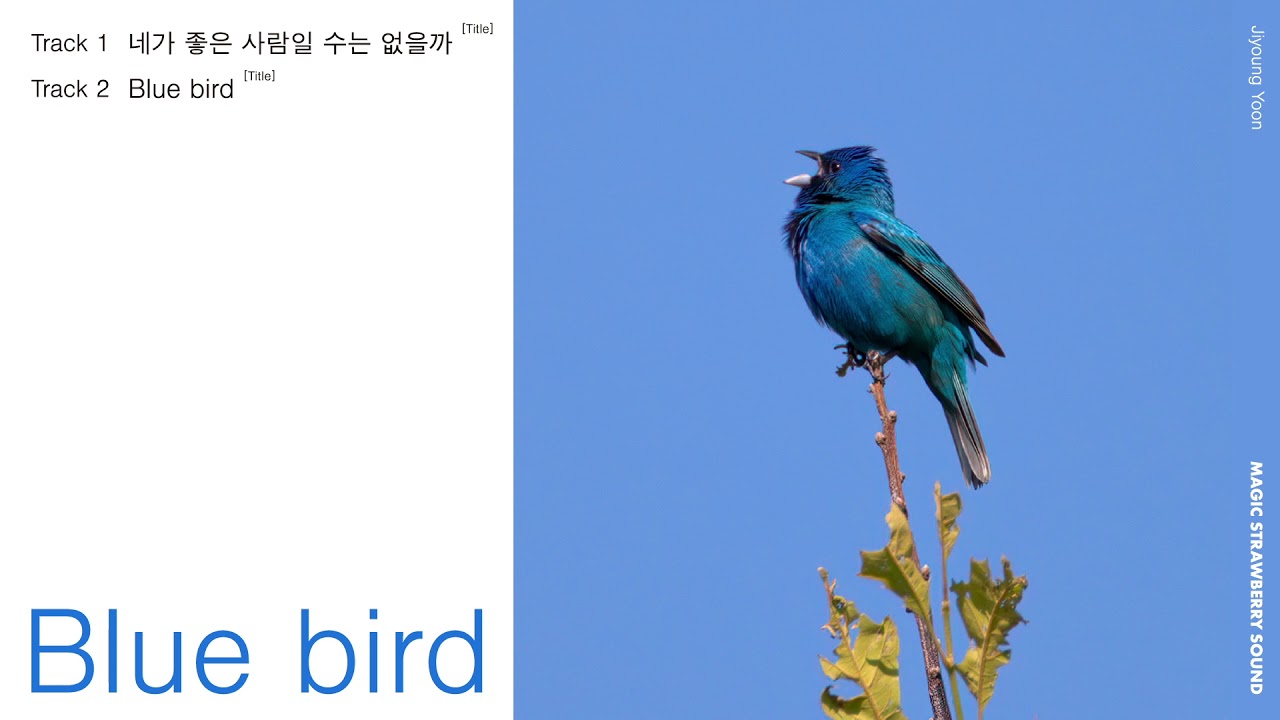 Track 1 네가 좋은 사람일 수는 없을까 [Title]
Track 2 Blue bird [Title]

Blue bird

Jiyoung Yoon

MAGIC STRAWBERRY SOUND